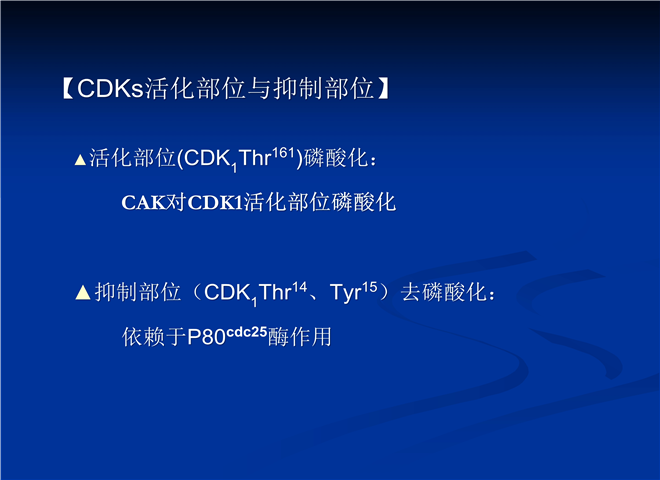 【CDKs活化部位与抑制部位】

▲活化部位($CDK_1Thr^{161}$)磷酸化：

CAK对CDK1活化部位磷酸化

▲抑制部位（$CDK_1Thr^{14}$、$Tyr^{15}$）去磷酸化：

依赖于$P80^{cdc25}$酶作用